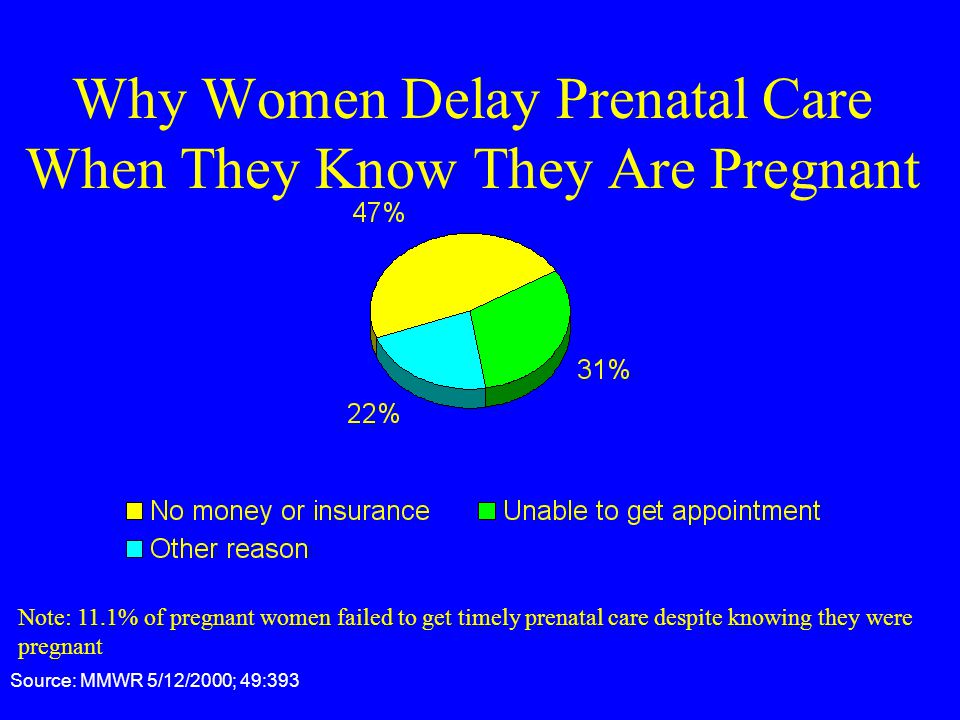 Why Women Delay Prenatal Care When They Know They Are Pregnant

47%

31%

22%

No money or insurance
Unable to get appointment
Other reason

Note: 11.1% of pregnant women failed to get timely prenatal care despite knowing they were pregnant

Source: MMWR 5/12/2000; 49:393